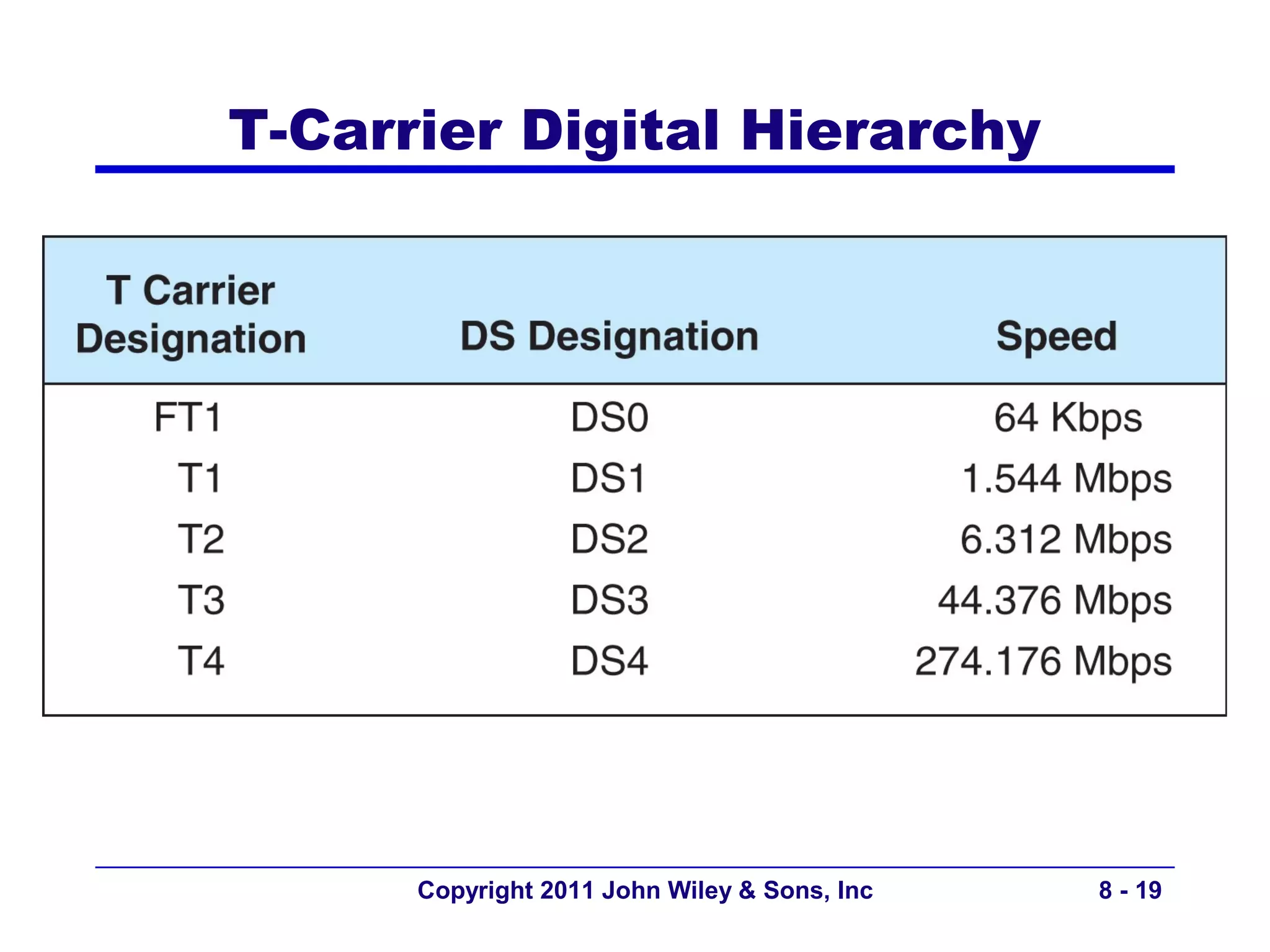 T-Carrier Digital Hierarchy

| T Carrier Designation | DS Designation | Speed |
|---|---|---|
| FT1 | DS0 | 64 Kbps |
| T1 | DS1 | 1.544 Mbps |
| T2 | DS2 | 6.312 Mbps |
| T3 | DS3 | 44.376 Mbps |
| T4 | DS4 | 274.176 Mbps |

Copyright 2011 John Wiley & Sons, Inc

8 - 19